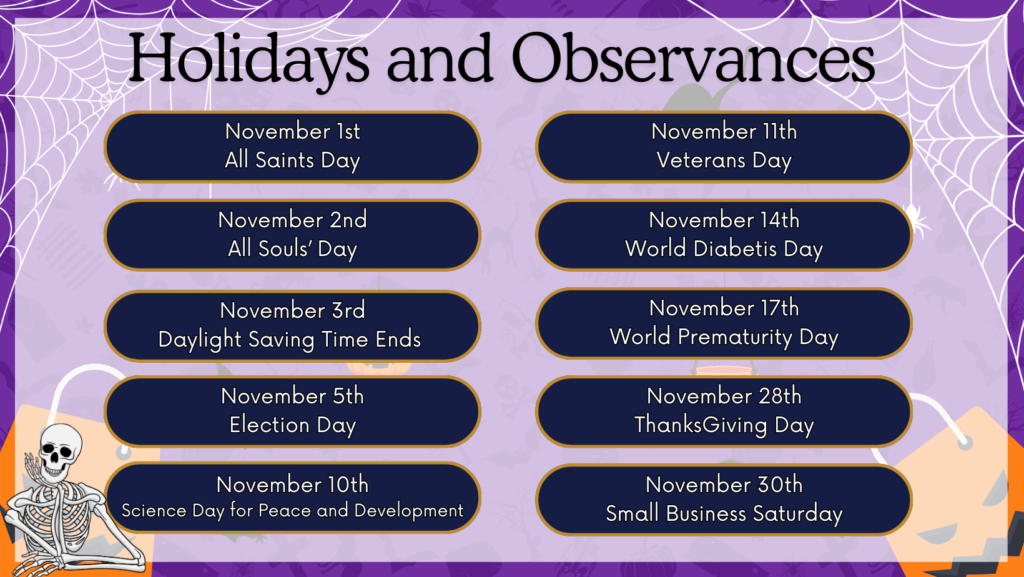 Holidays and Observances

November 1st
All Saints Day

November 2nd
All Souls' Day

November 3rd
Daylight Saving Time Ends

November 5th
Election Day

November 10th
Science Day for Peace and Development

November 11th
Veterans Day

November 14th
World Diabetis Day

November 17th
World Prematurity Day

November 28th
ThanksGiving Day

November 30th
Small Business Saturday